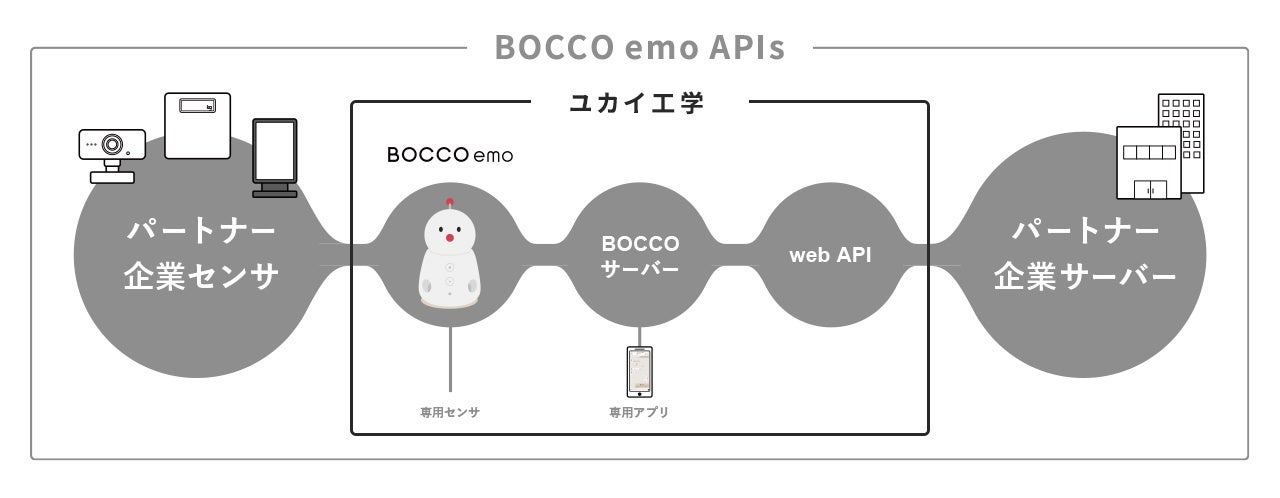 BOCCO emo APIs

ユカイ工学

BOCCO emo

パートナー
企業センサ

BOCCO
サーバー

web API

パートナー
企業サーバー

専用センサ

専用アプリ